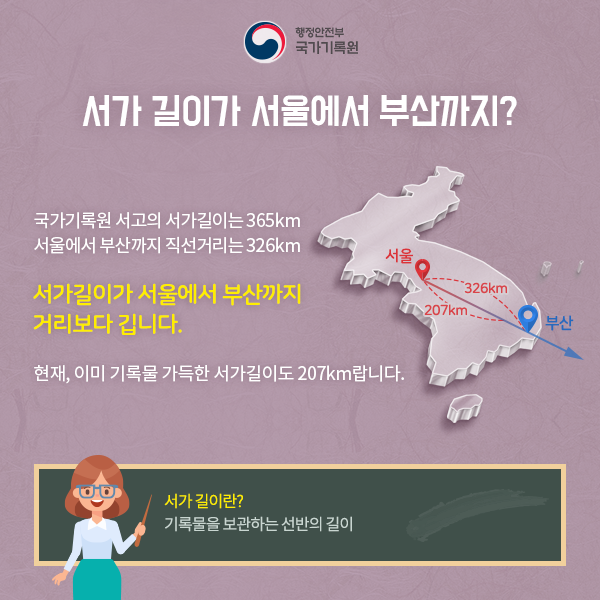 행정안전부
국가기록원

서가 길이가 서울에서 부산까지?

국가기록원 서고의 서가길이는 365km
서울에서 부산까지 직선거리는 326km

서가길이가 서울에서 부산까지
거리보다 깁니다.

현재, 이미 기록물 가득한 서가길이도 207km랍니다.

서울
326km
207km
부산

서가 길이란?
기록물을 보관하는 선반의 길이